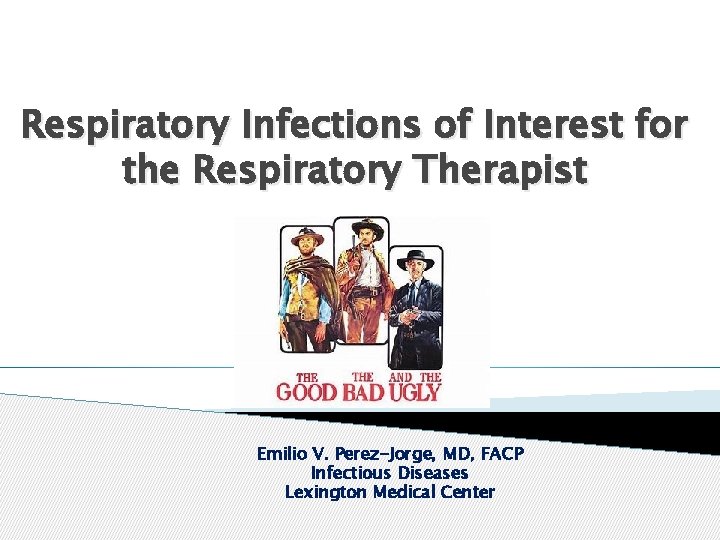 Respiratory Infections of Interest for the Respiratory Therapist

THE GOOD THE BAD AND THE UGLY

Emilio V. Perez-Jorge, MD, FACP
Infectious Diseases
Lexington Medical Center